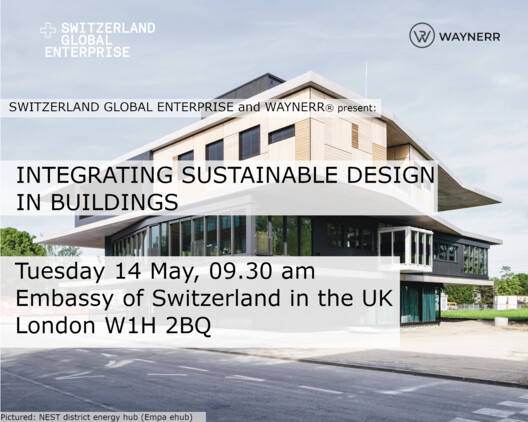 SWITZERLAND GLOBAL ENTERPRISE

WAYNERR

SWITZERLAND GLOBAL ENTERPRISE and WAYNERR® present:

INTEGRATING SUSTAINABLE DESIGN IN BUILDINGS

Tuesday 14 May, 09.30 am
Embassy of Switzerland in the UK
London W1H 2BQ

Pictured: NEST district energy hub (Empa ehub)